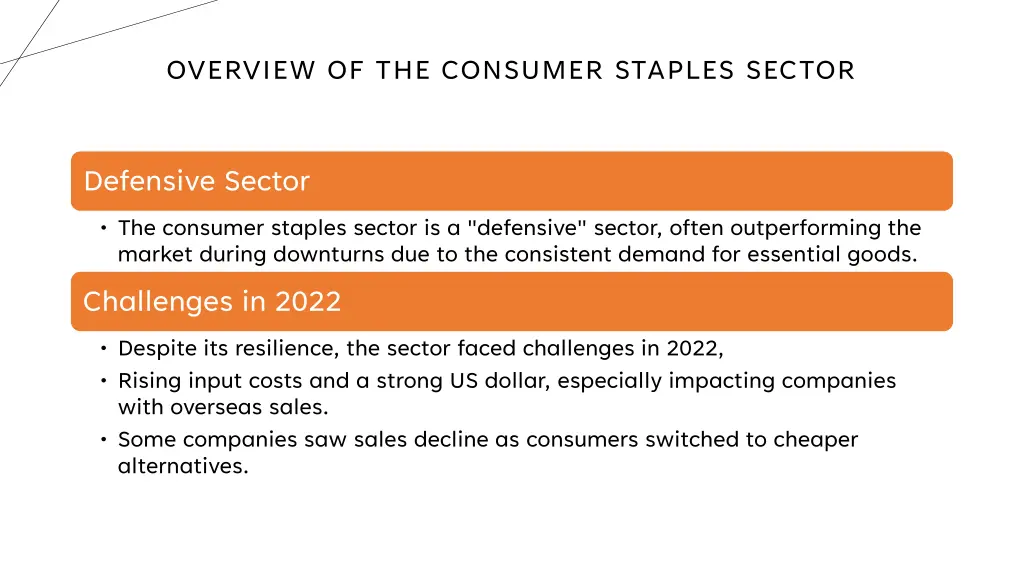 OVERVIEW OF THE CONSUMER STAPLES SECTOR

Defensive Sector

• The consumer staples sector is a "defensive" sector, often outperforming the market during downturns due to the consistent demand for essential goods.

Challenges in 2022

• Despite its resilience, the sector faced challenges in 2022,
• Rising input costs and a strong US dollar, especially impacting companies with overseas sales.
• Some companies saw sales decline as consumers switched to cheaper alternatives.